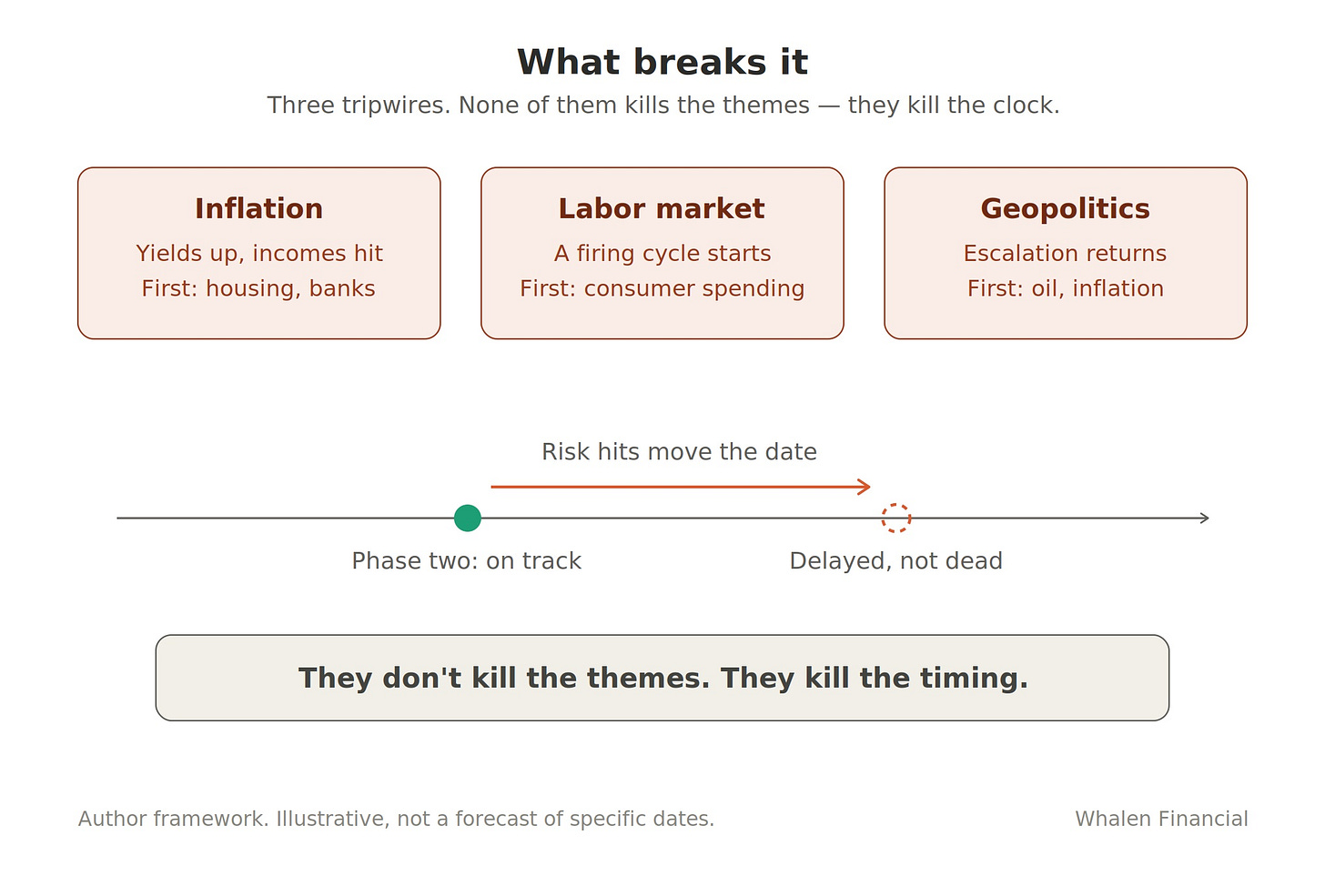 What breaks it

Three tripwires. None of them kills the themes — they kill the clock.

Inflation
Yields up, incomes hit
First: housing, banks

Labor market
A firing cycle starts
First: consumer spending

Geopolitics
Escalation returns
First: oil, inflation

Risk hits move the date

Phase two: on track

Delayed, not dead

They don't kill the themes. They kill the timing.

Author framework. Illustrative, not a forecast of specific dates.

Whalen Financial